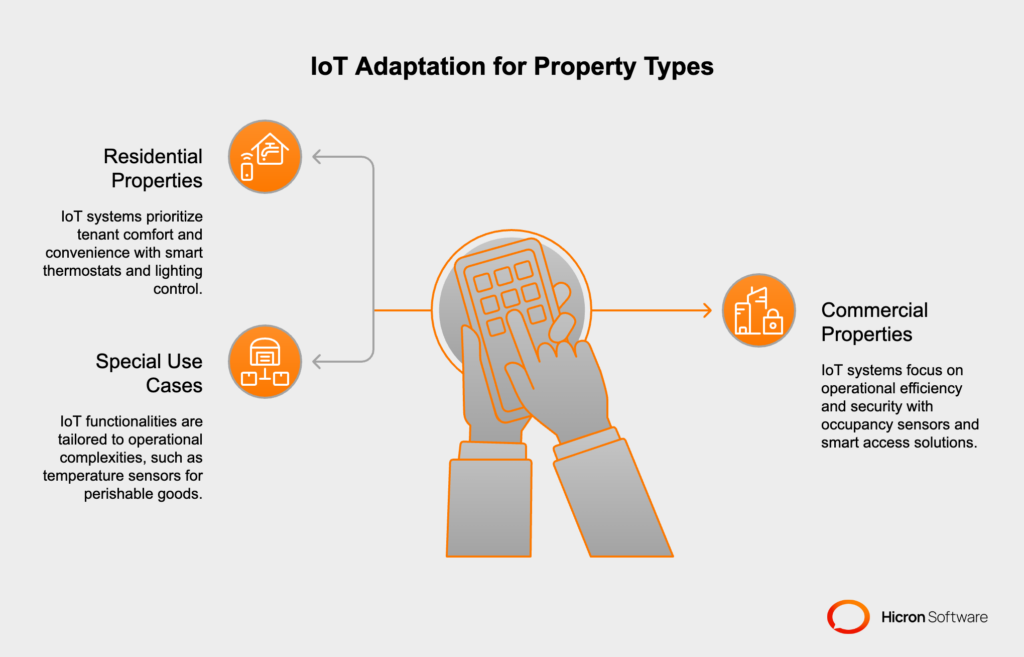 IoT Adaptation for Property Types

Residential Properties

IoT systems prioritize tenant comfort and convenience with smart thermostats and lighting control.

Special Use Cases

IoT functionalities are tailored to operational complexities, such as temperature sensors for perishable goods.

Commercial Properties

IoT systems focus on operational efficiency and security with occupancy sensors and smart access solutions.

Hicron Software